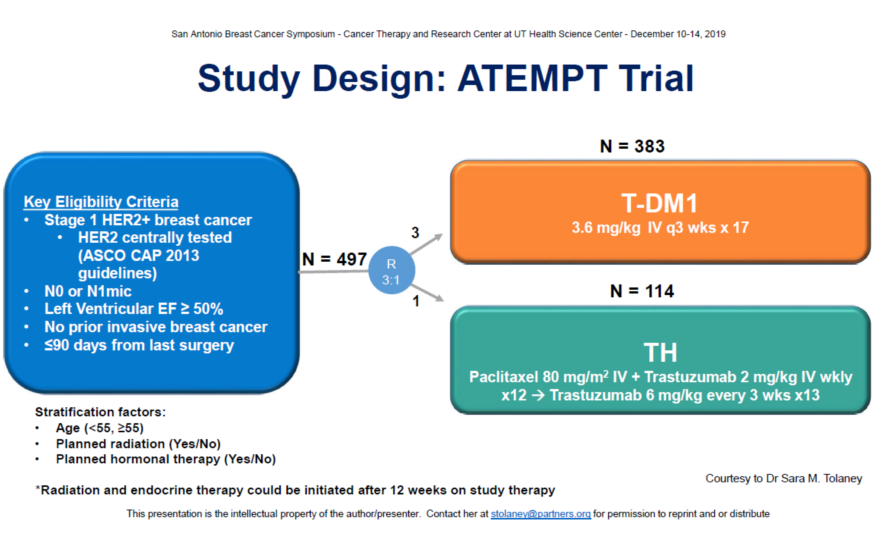 San Antonio Breast Cancer Symposium - Cancer Therapy and Research Center at UT Health Science Center - December 10-14, 2019

Study Design: ATEMPT Trial

Key Eligibility Criteria
• Stage 1 HER2+ breast cancer
  • HER2 centrally tested (ASCO CAP 2013 guidelines)
• N0 or N1mic
• Left Ventricular EF ≥ 50%
• No prior invasive breast cancer
• ≤90 days from last surgery

N = 497

R
3:1

3

1

N = 383

T-DM1
3.6 mg/kg IV q3 wks x 17

N = 114

TH
Paclitaxel 80 mg/m$^2$ IV + Trastuzumab 2 mg/kg IV wkly x12 → Trastuzumab 6 mg/kg every 3 wks x13

Stratification factors:
• Age (<55, ≥55)
• Planned radiation (Yes/No)
• Planned hormonal therapy (Yes/No)

Courtesy to Dr Sara M. Tolaney

*Radiation and endocrine therapy could be initiated after 12 weeks on study therapy

This presentation is the intellectual property of the author/presenter. Contact her at stolaney@partners.org for permission to reprint and or distribute